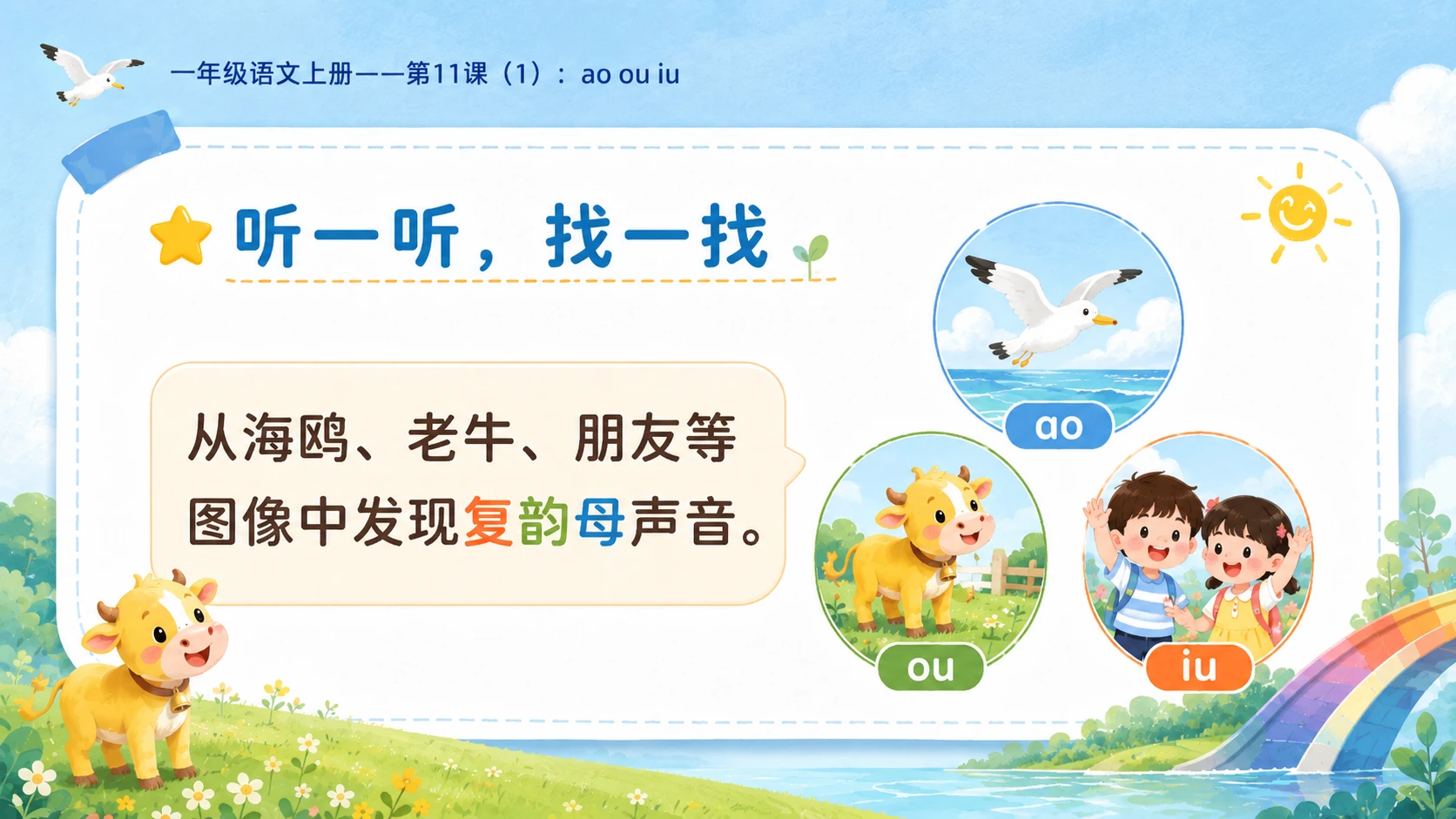 一年级语文上册——第11课（1）：ao ou iu

听一听，找一找

从海鸥、老牛、朋友等图像中发现复韵母声音。

ao

ou

iu